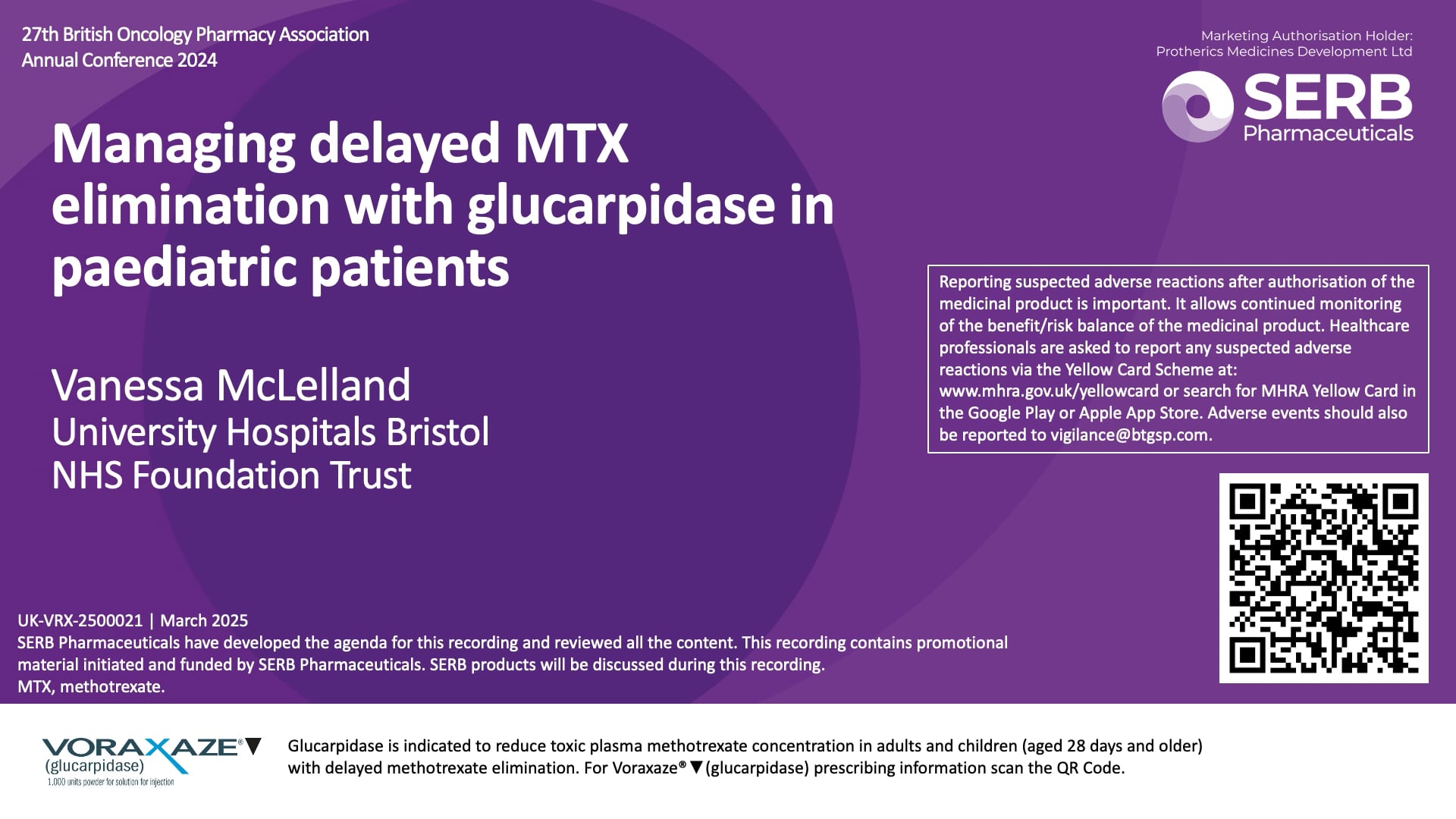 27th British Oncology Pharmacy Association Annual Conference 2024

Marketing Authorisation Holder: Protherics Medicines Development Ltd

SERB Pharmaceuticals

Managing delayed MTX elimination with glucarpidase in paediatric patients

Vanessa McLelland
University Hospitals Bristol NHS Foundation Trust

Reporting suspected adverse reactions after authorisation of the medicinal product is important. It allows continued monitoring of the benefit/risk balance of the medicinal product. Healthcare professionals are asked to report any suspected adverse reactions via the Yellow Card Scheme at: www.mhra.gov.uk/yellowcard or search for MHRA Yellow Card in the Google Play or Apple App Store. Adverse events should also be reported to vigilance@btgsp.com.

UK-VRX-2500021 | March 2025
SERB Pharmaceuticals have developed the agenda for this recording and reviewed all the content. This recording contains promotional material initiated and funded by SERB Pharmaceuticals. SERB products will be discussed during this recording.
MTX, methotrexate.

VORAXAZE®▼
(glucarpidase)
1,000 units powder for solution for injection

Glucarpidase is indicated to reduce toxic plasma methotrexate concentration in adults and children (aged 28 days and older) with delayed methotrexate elimination. For Voraxaze®▼(glucarpidase) prescribing information scan the QR Code.